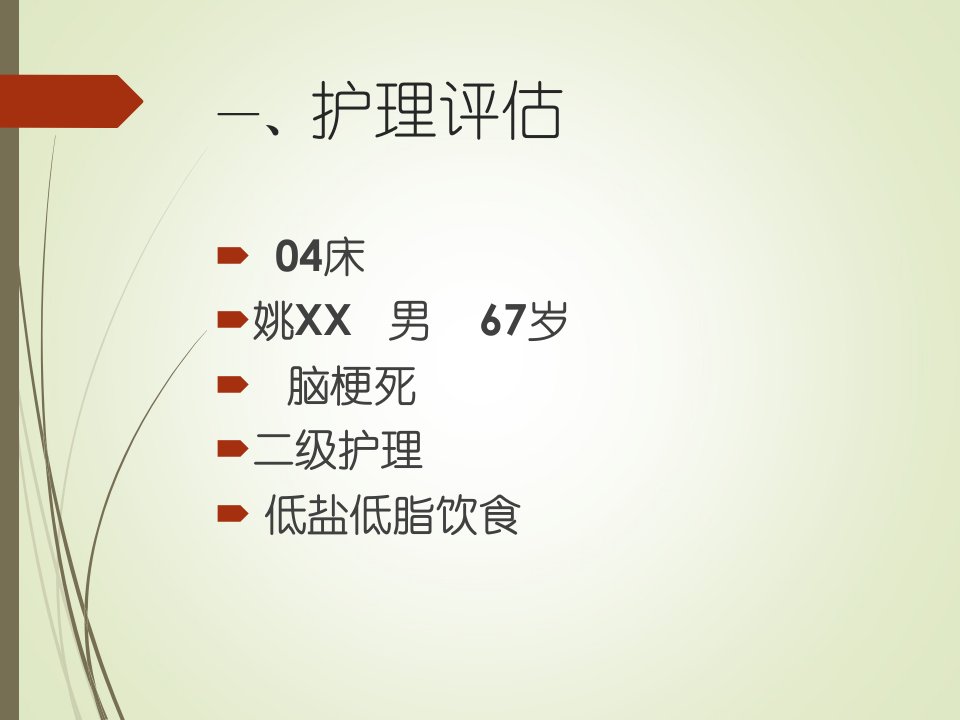 一、护理评估

04床

姚XX 男 67岁

脑梗死

二级护理

低盐低脂饮食